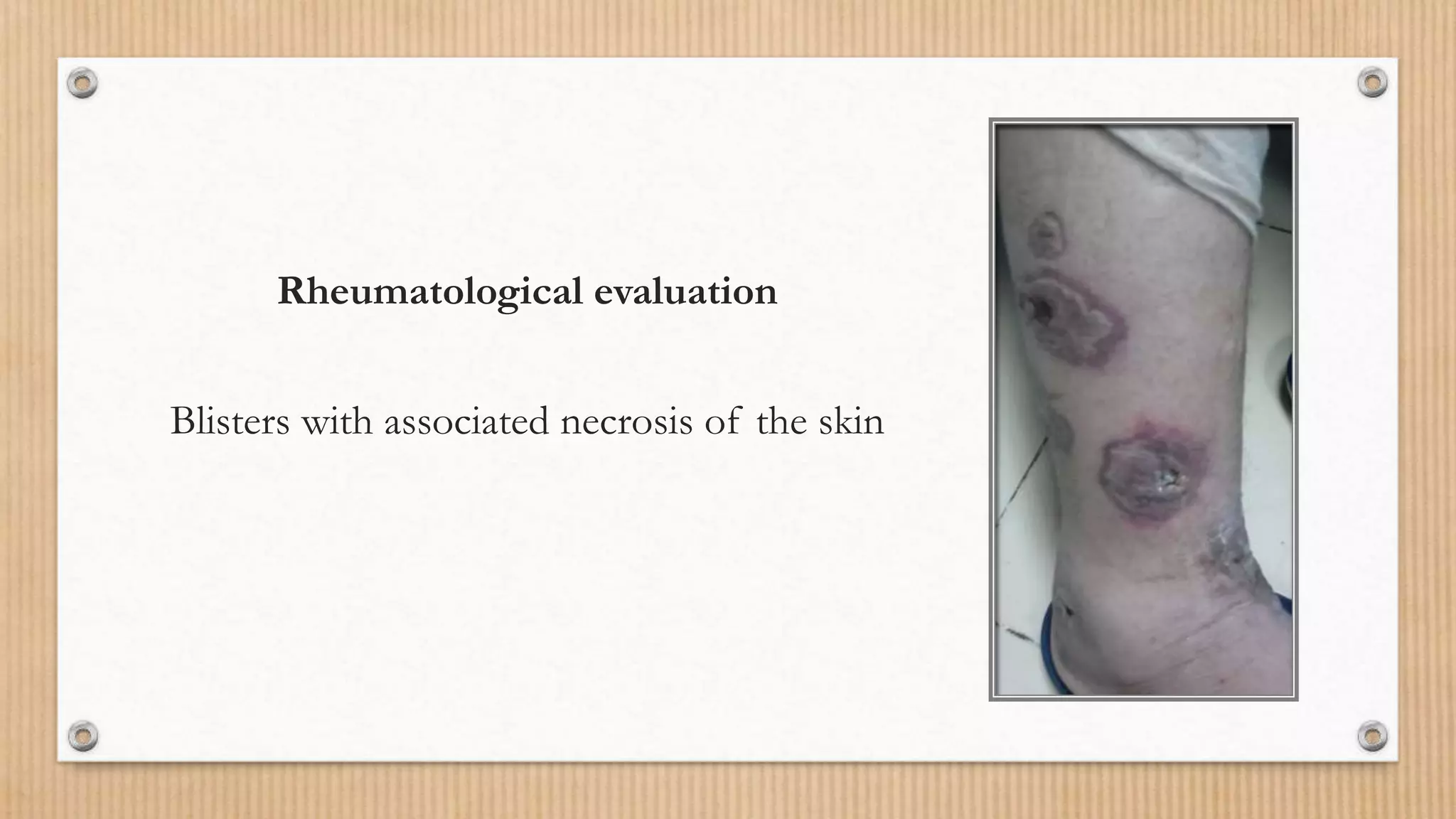 Rheumatological evaluation

Blisters with associated necrosis of the skin